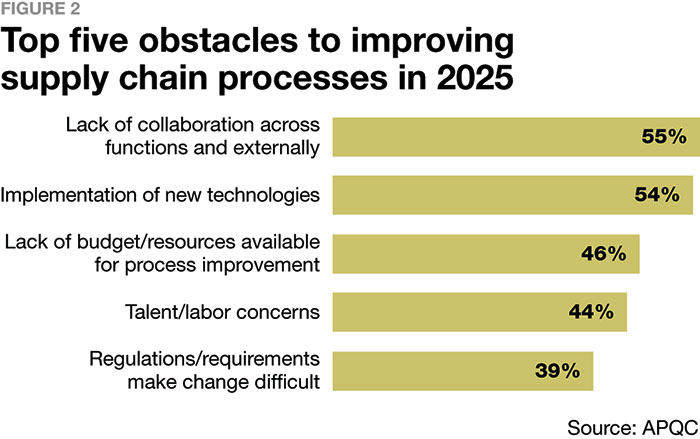 FIGURE 2

Top five obstacles to improving supply chain processes in 2025

Lack of collaboration across functions and externally 55%

Implementation of new technologies 54%

Lack of budget/resources available for process improvement 46%

Talent/labor concerns 44%

Regulations/requirements make change difficult 39%

Source: APQC